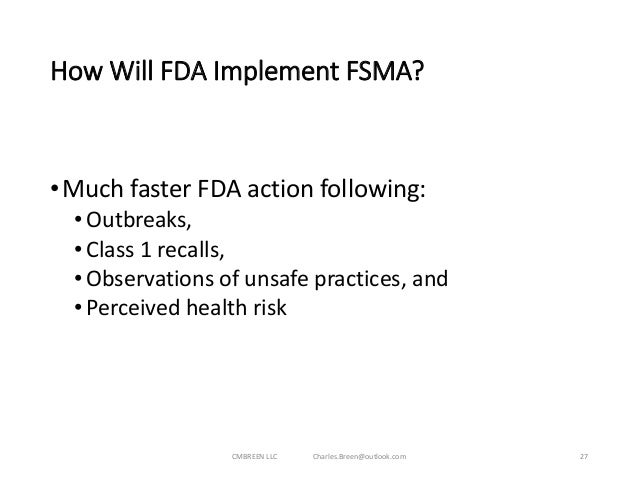 How Will FDA Implement FSMA?

• Much faster FDA action following:
  • Outbreaks,
  • Class 1 recalls,
  • Observations of unsafe practices, and
  • Perceived health risk

CMBREEN LLC Charles.Breen@outlook.com 27